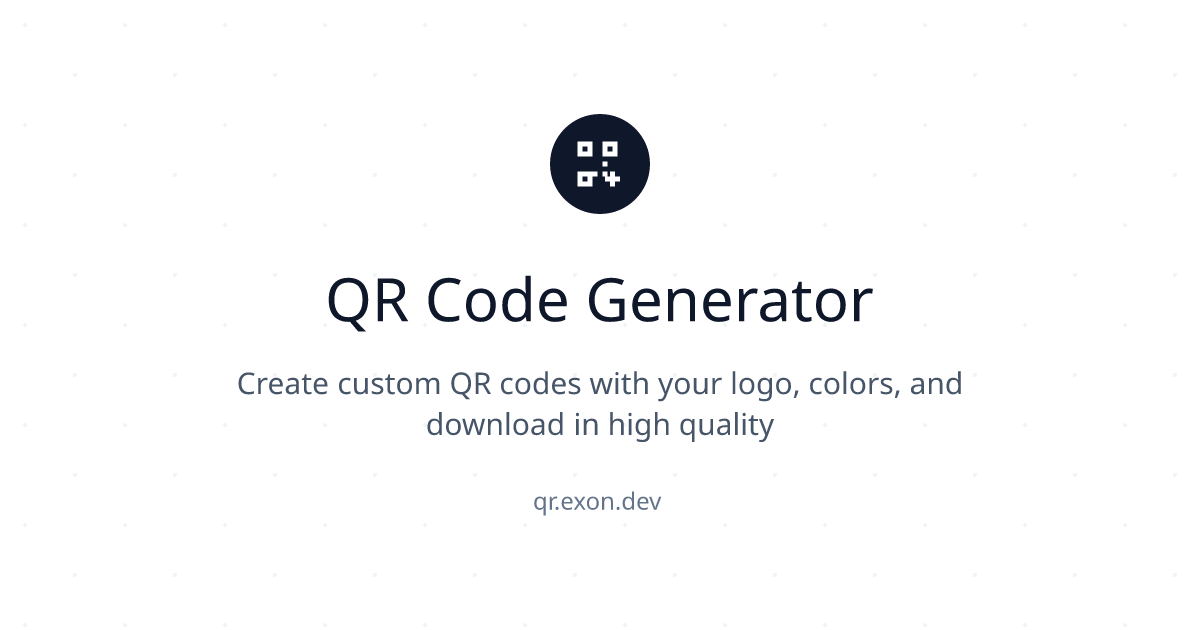 QR Code Generator

Create custom QR codes with your logo, colors, and download in high quality

qr.exon.dev